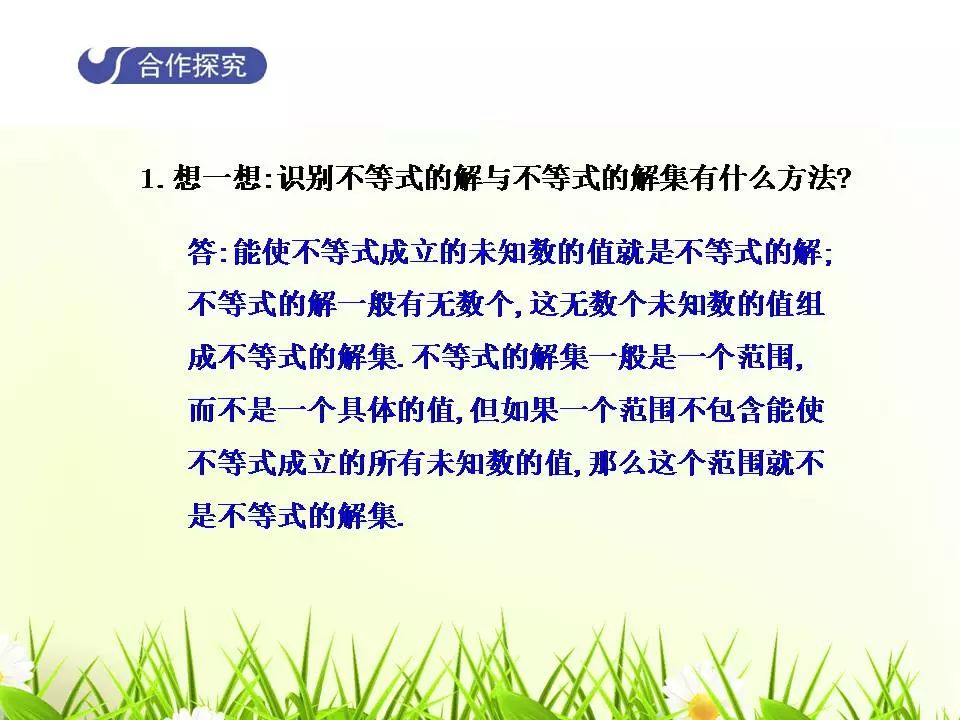 合作探究

1. 想一想:识别不等式的解与不等式的解集有什么方法?

答:能使不等式成立的未知数的值就是不等式的解;不等式的解一般有无数个,这无数个未知数的值组成不等式的解集.不等式的解集一般是一个范围,而不是一个具体的值,但如果一个范围不包含能使不等式成立的所有未知数的值,那么这个范围就不是不等式的解集.